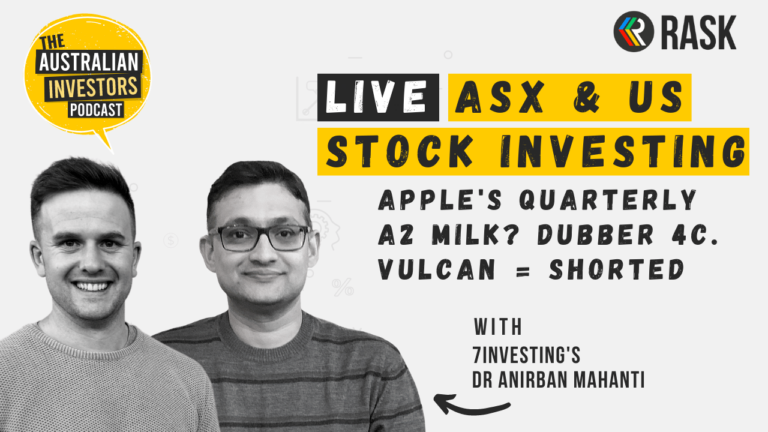 THE AUSTRALIAN INVESTORS PODCAST

RASK

LIVE ASX & US STOCK INVESTING

APPLE'S QUARTERLY
A2 MILK? DUBBER 4C.
VULCAN = SHORTED

WITH
7INVESTING'S
DR ANIRBAN MAHANTI